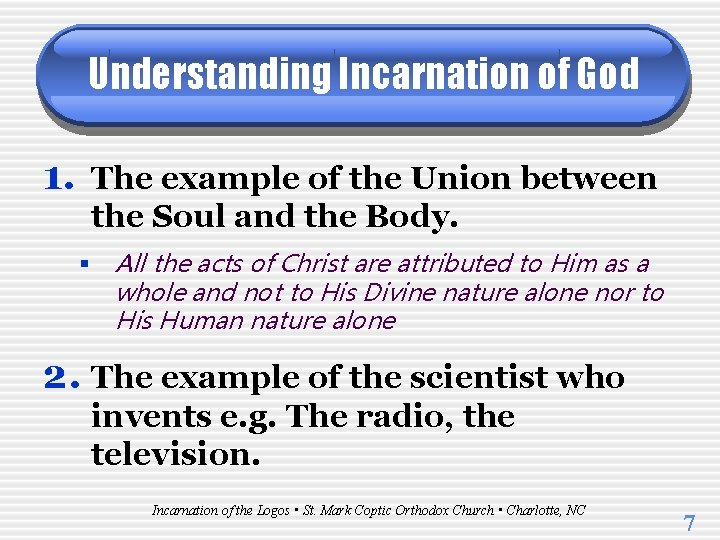 Understanding Incarnation of God

1. The example of the Union between the Soul and the Body.

▪ All the acts of Christ are attributed to Him as a whole and not to His Divine nature alone nor to His Human nature alone

2. The example of the scientist who invents e.g. The radio, the television.

Incarnation of the Logos ▪ St. Mark Coptic Orthodox Church ▪ Charlotte, NC

7